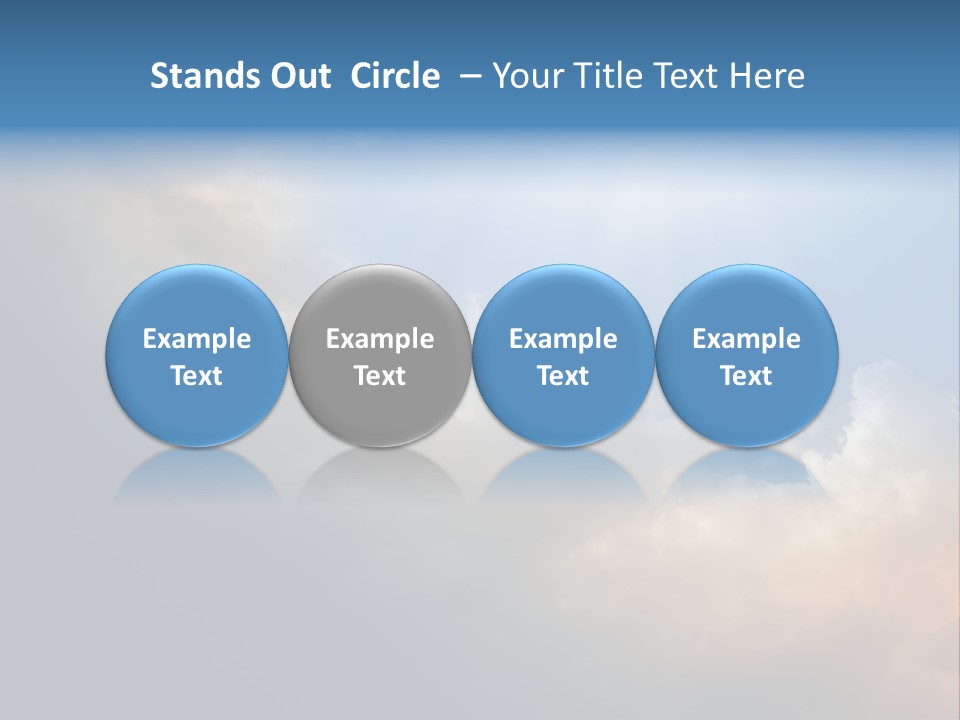 Stands Out Circle – Your Title Text Here

Example Text

Example Text

Example Text

Example Text